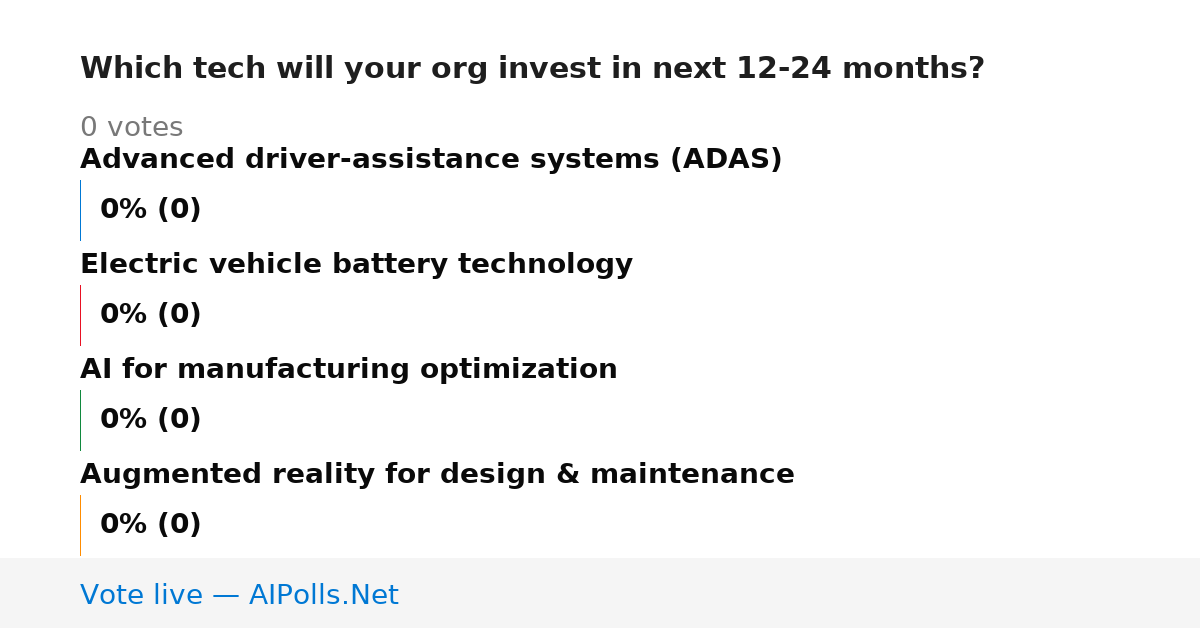 Which tech will your org invest in next 12-24 months?

0 votes

Advanced driver-assistance systems (ADAS)

0% (0)

Electric vehicle battery technology

0% (0)

AI for manufacturing optimization

0% (0)

Augmented reality for design & maintenance

0% (0)

Vote live — AIPolls.Net